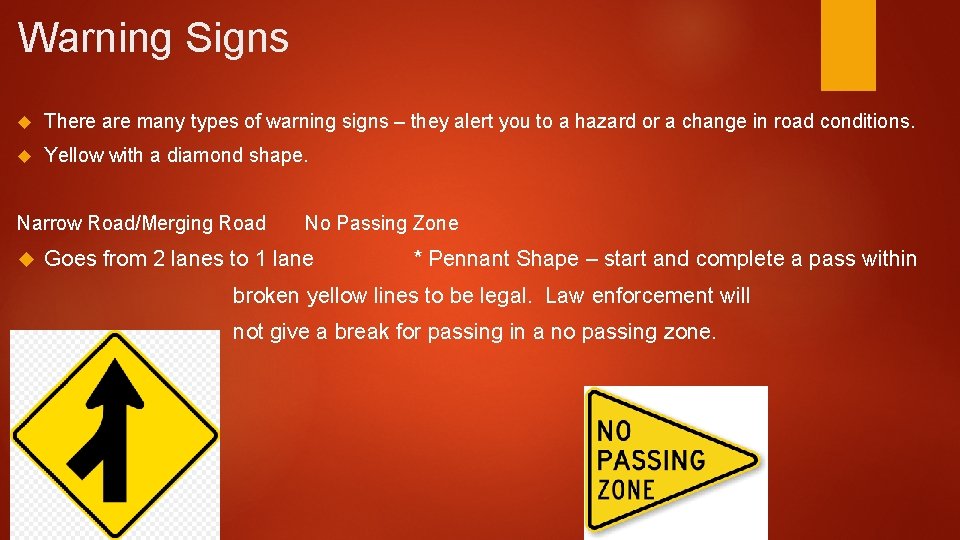 Warning Signs

There are many types of warning signs – they alert you to a hazard or a change in road conditions.

Yellow with a diamond shape.

Narrow Road/Merging Road

No Passing Zone

Goes from 2 lanes to 1 lane

* Pennant Shape – start and complete a pass within broken yellow lines to be legal. Law enforcement will not give a break for passing in a no passing zone.

NO PASSING ZONE